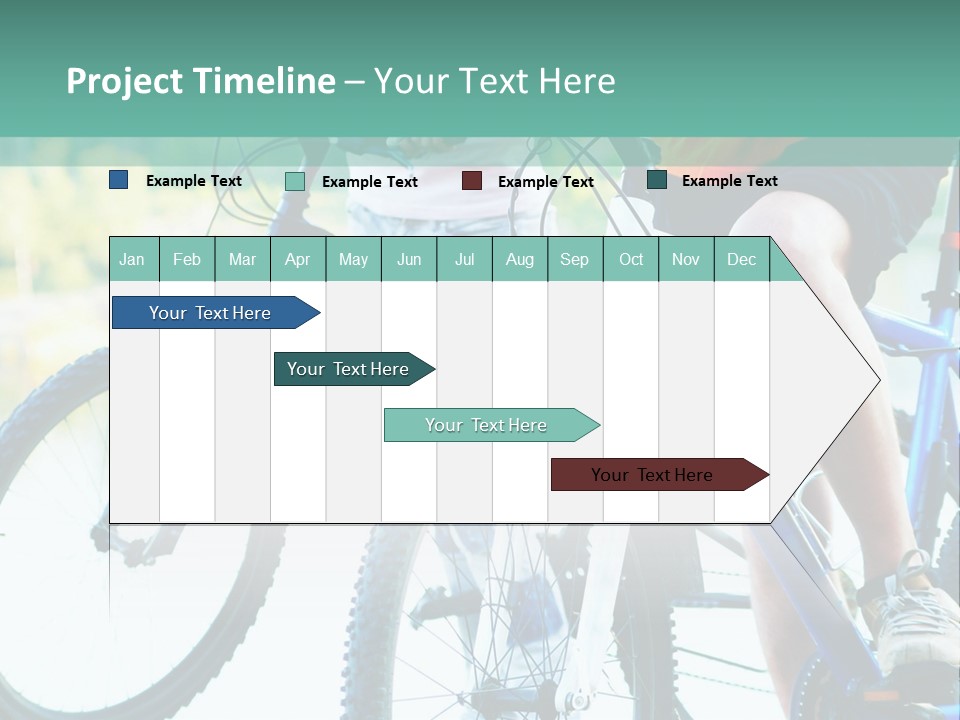 Project Timeline – Your Text Here

Example Text Example Text Example Text Example Text

| Jan | Feb | Mar | Apr | May | Jun | Jul | Aug | Sep | Oct | Nov | Dec |
|---|---|---|---|---|---|---|---|---|---|---|---|

Your Text Here

Your Text Here

Your Text Here

Your Text Here